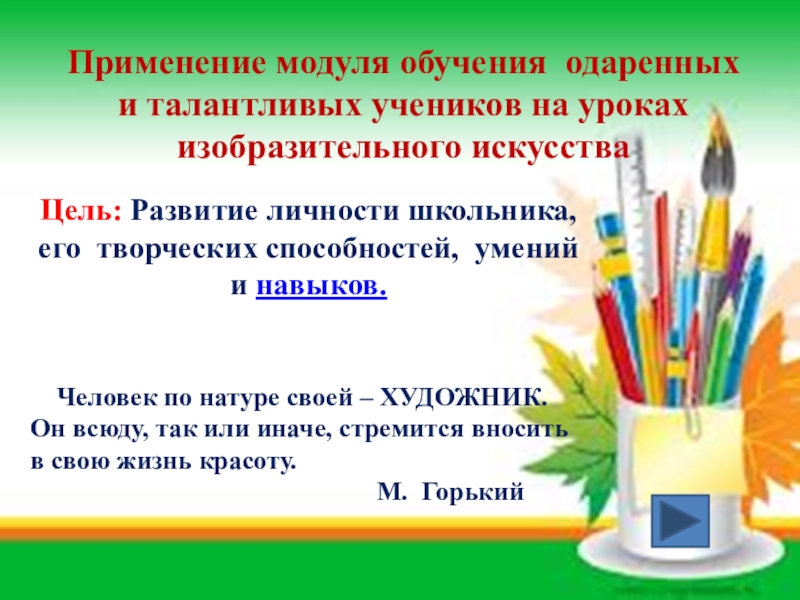 Применение модуля обучения одаренных и талантливых учеников на уроках изобразительного искусства

Цель: Развитие личности школьника, его творческих способностей, умений и навыков.

Человек по натуре своей – ХУДОЖНИК. Он всюду, так или иначе, стремится вносить в свою жизнь красоту.

М. Горький